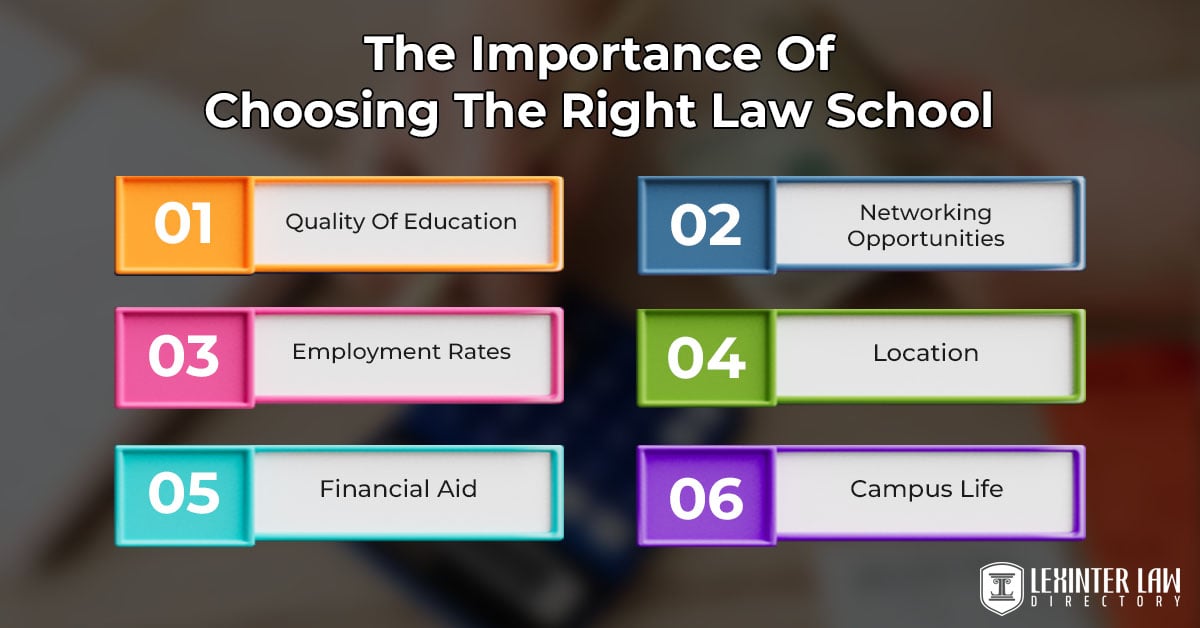 The Importance Of Choosing The Right Law School

01 Quality Of Education

02 Networking Opportunities

03 Employment Rates

04 Location

05 Financial Aid

06 Campus Life

LEXINTER LAW DIRECTORY